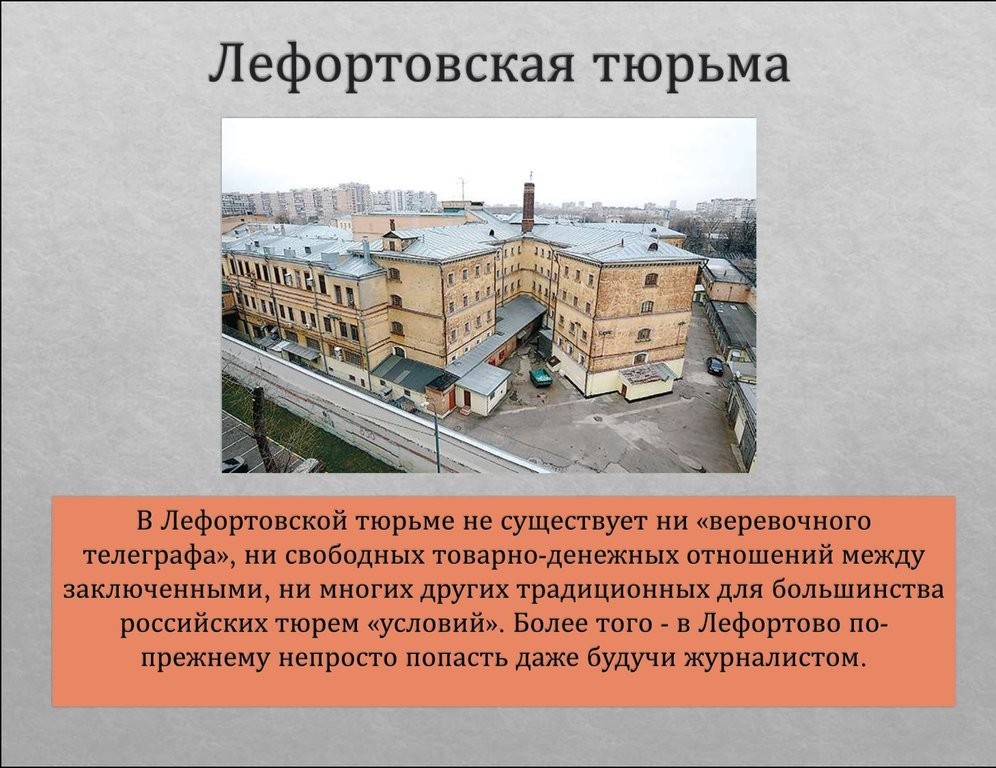 Лефортовская тюрьма

В Лефортовской тюрьме не существует ни «веревочного телеграфа», ни свободных товарно-денежных отношений между заключенными, ни многих других традиционных для большинства российских тюрем «условий». Более того - в Лефортово по-прежнему непросто попасть даже будучи журналистом.